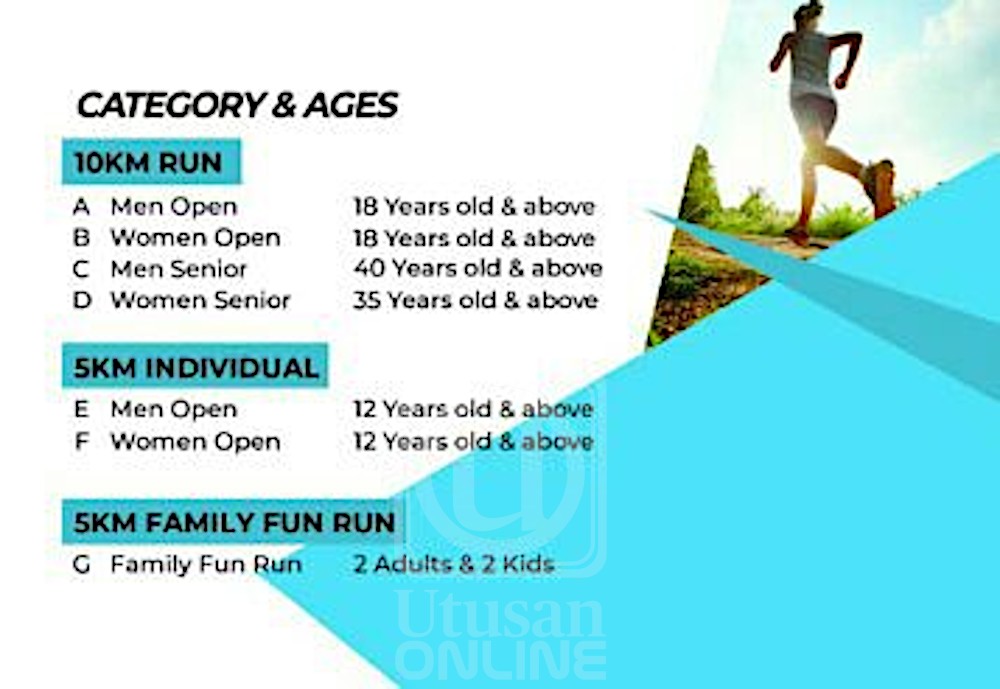 CATEGORY & AGES

10KM RUN

A Men Open 18 Years old & above
B Women Open 18 Years old & above
C Men Senior 40 Years old & above
D Women Senior 35 Years old & above

5KM INDIVIDUAL

E Men Open 12 Years old & above
F Women Open 12 Years old & above

5KM FAMILY FUN RUN

G Family Fun Run 2 Adults & 2 Kids

Utusan ONLINE